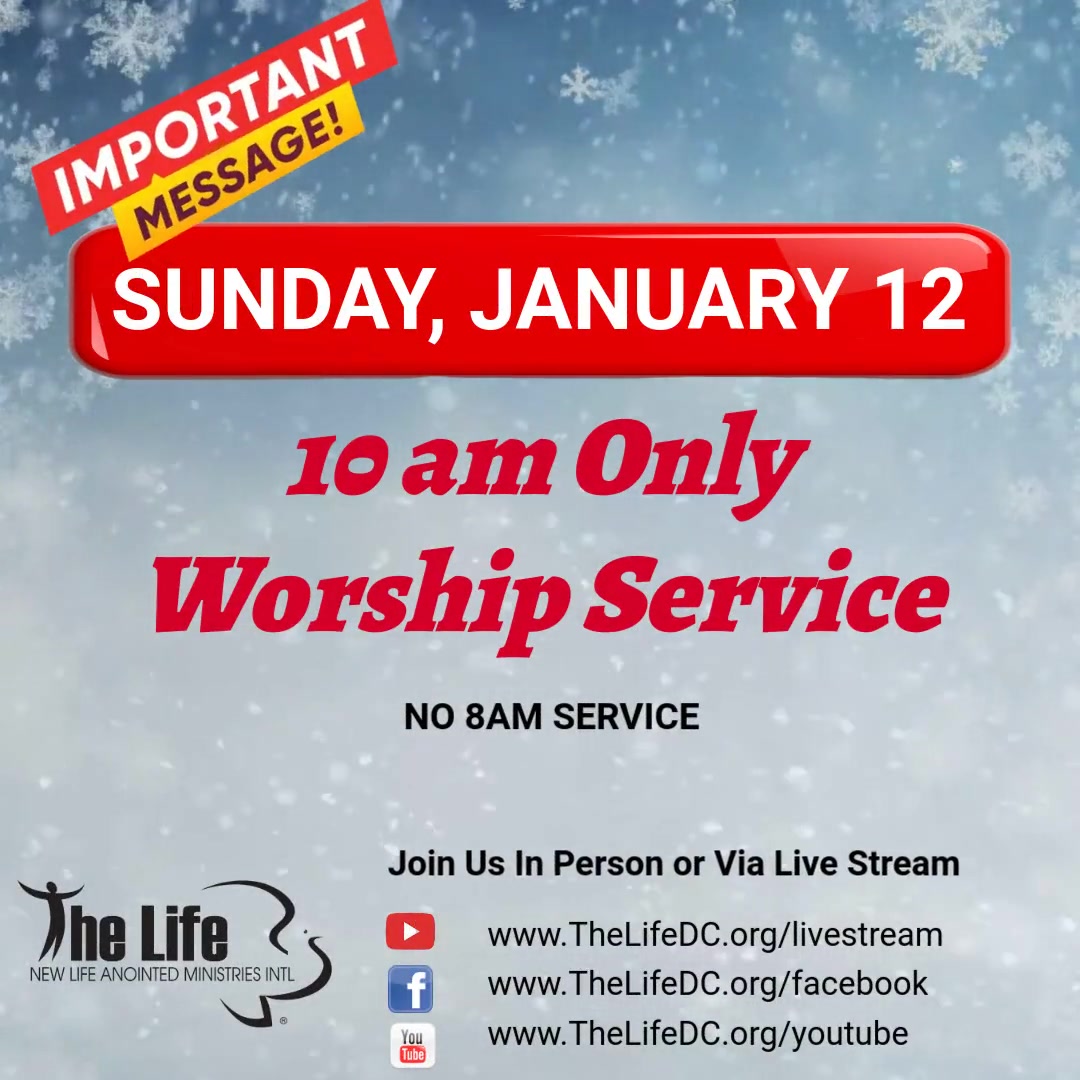 IMPORTANT MESSAGE!

SUNDAY, JANUARY 12

10 am Only Worship Service

NO 8AM SERVICE

Join Us In Person or Via Live Stream

The Life
NEW LIFE ANOINTED MINISTRIES INTL

www.TheLifeDC.org/livestream
f www.TheLifeDC.org/facebook
You Tube www.TheLifeDC.org/youtube